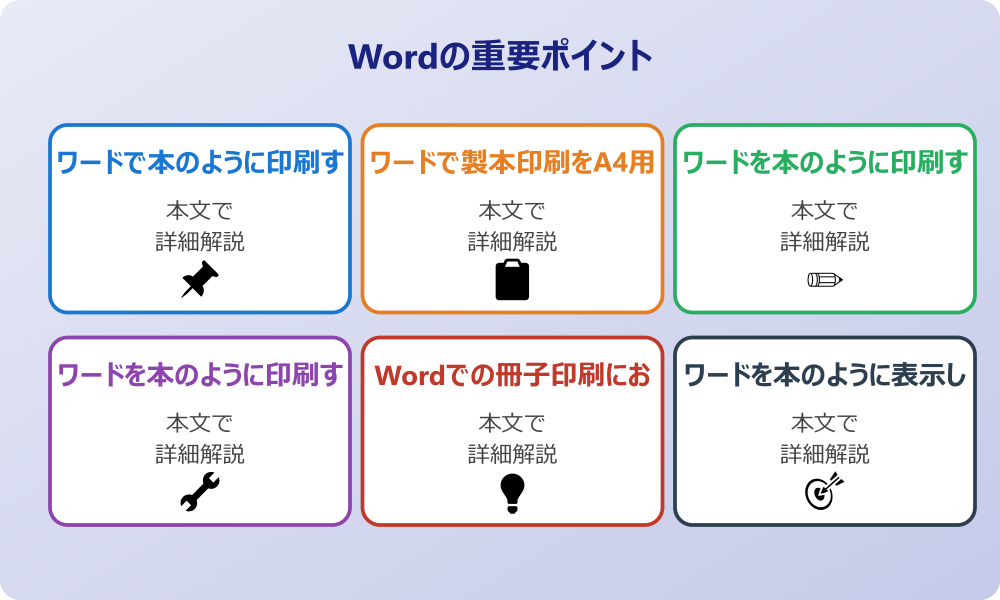 Wordの重要ポイント

ワードで本のように印刷す

本文で
詳細解説

ワードで製本印刷をA4用

本文で
詳細解説

ワードを本のように印刷す

本文で
詳細解説

ワードを本のように印刷す

本文で
詳細解説

Wordでの冊子印刷にお

本文で
詳細解説

ワードを本のように表示し

本文で
詳細解説